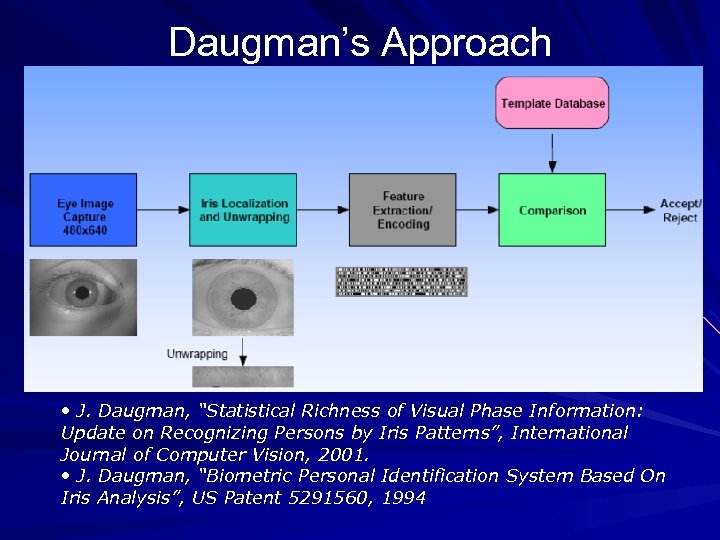 Daugman's Approach

Template Database

Eye Image Capture 480x640

Iris Localization and Unwrapping

Feature Extraction/ Encoding

Comparison

Accept/ Reject

Unwrapping

• J. Daugman, "Statistical Richness of Visual Phase Information: Update on Recognizing Persons by Iris Patterns", International Journal of Computer Vision, 2001.
• J. Daugman, "Biometric Personal Identification System Based On Iris Analysis", US Patent 5291560, 1994